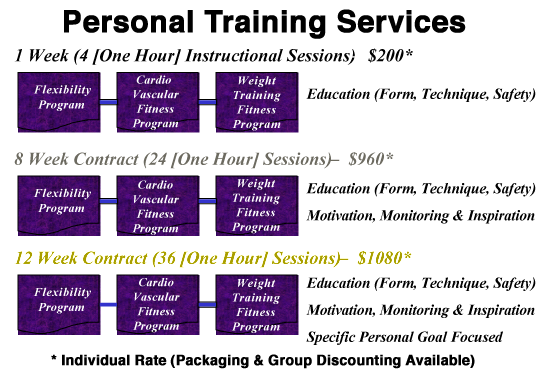 Personal Training Services

1 Week (4 [One Hour] Instructional Sessions) $200*

Flexibility Program

Cardio Vascular Fitness Program

Weight Training Fitness Program

Education (Form, Technique, Safety)

8 Week Contract (24 [One Hour] Sessions)– $960*

Flexibility Program

Cardio Vascular Fitness Program

Weight Training Fitness Program

Education (Form, Technique, Safety)

Motivation, Monitoring & Inspiration

12 Week Contract (36 [One Hour] Sessions)– $1080*

Flexibility Program

Cardio Vascular Fitness Program

Weight Training Fitness Program

Education (Form, Technique, Safety)

Motivation, Monitoring & Inspiration

Specific Personal Goal Focused

* Individual Rate (Packaging & Group Discounting Available)